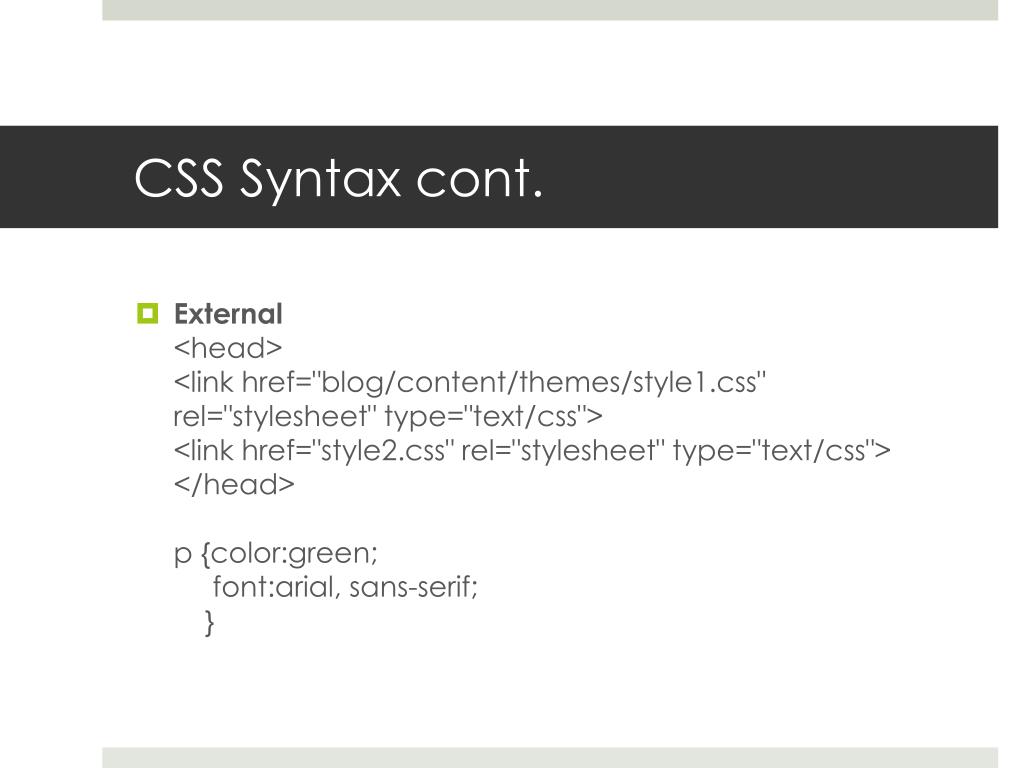 CSS Syntax cont.

External
<head>
<link href="blog/content/themes/style1.css" rel="stylesheet" type="text/css">
<link href="style2.css" rel="stylesheet" type="text/css">
</head>

p {color:green;
font:arial, sans-serif;
}